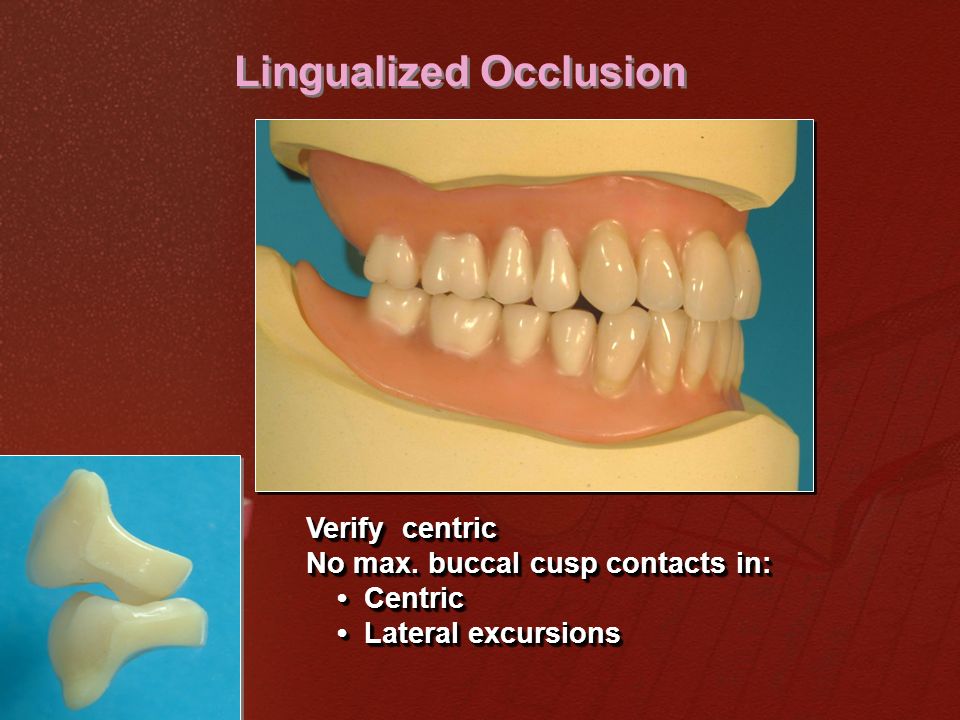 Lingualized Occlusion

Verify centric
No max. buccal cusp contacts in:
• Centric
• Lateral excursions